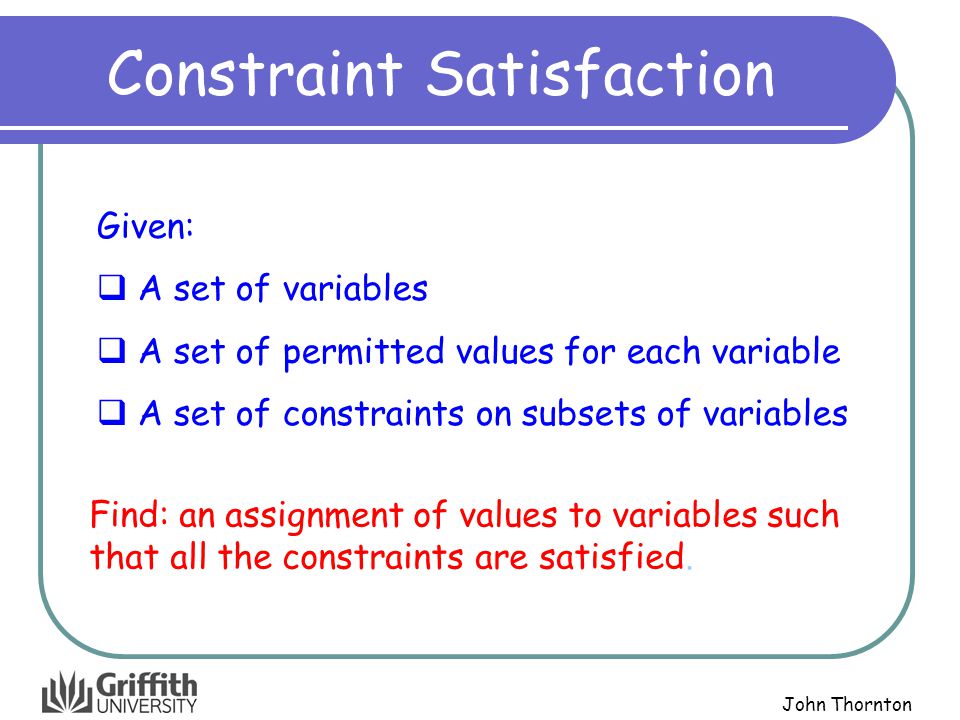 Constraint Satisfaction

Given:

❑ A set of variables

❑ A set of permitted values for each variable

❑ A set of constraints on subsets of variables

Find: an assignment of values to variables such that all the constraints are satisfied.

Griffith UNIVERSITY

John Thornton